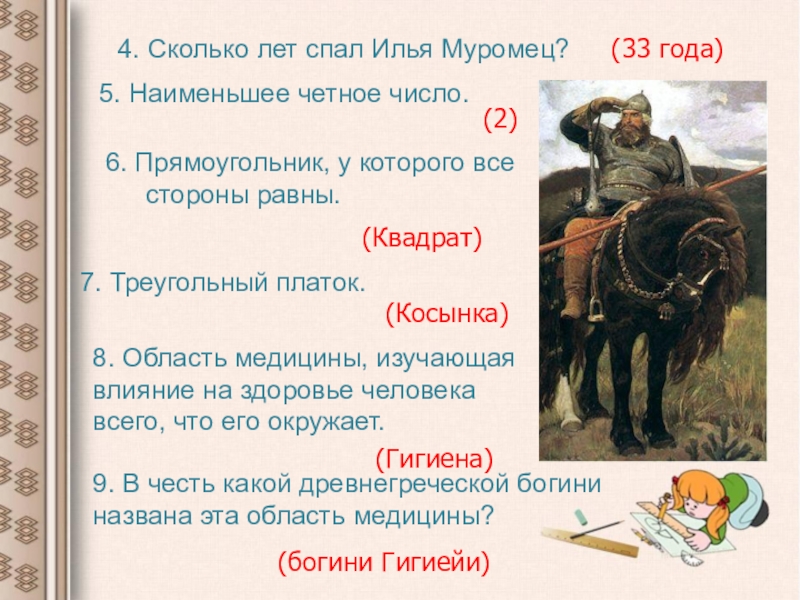 4. Сколько лет спал Илья Муромец? (33 года)

5. Наименьшее четное число. (2)

6. Прямоугольник, у которого все стороны равны.

(Квадрат)

7. Треугольный платок.

(Косынка)

8. Область медицины, изучающая влияние на здоровье человека всего, что его окружает.

(Гигиена)

9. В честь какой древнегреческой богини названа эта область медицины?

(богини Гигиейи)